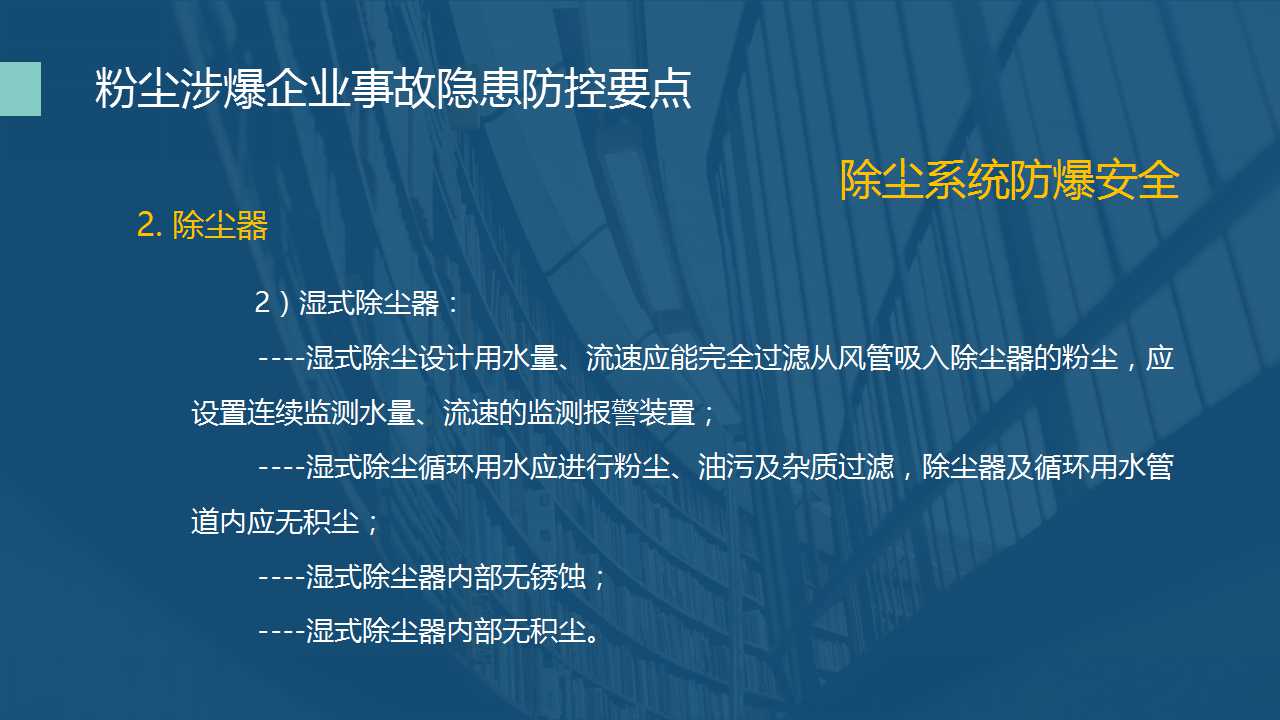 粉尘涉爆企业事故隐患防控要点

除尘系统防爆安全

2. 除尘器

2）湿式除尘器：

----湿式除尘设计用水量、流速应能完全过滤从风管吸入除尘器的粉尘，应设置连续监测水量、流速的监测报警装置；

----湿式除尘循环用水应进行粉尘、油污及杂质过滤，除尘器及循环用水管道内应无积尘；

----湿式除尘器内部无锈蚀；

----湿式除尘器内部无积尘。